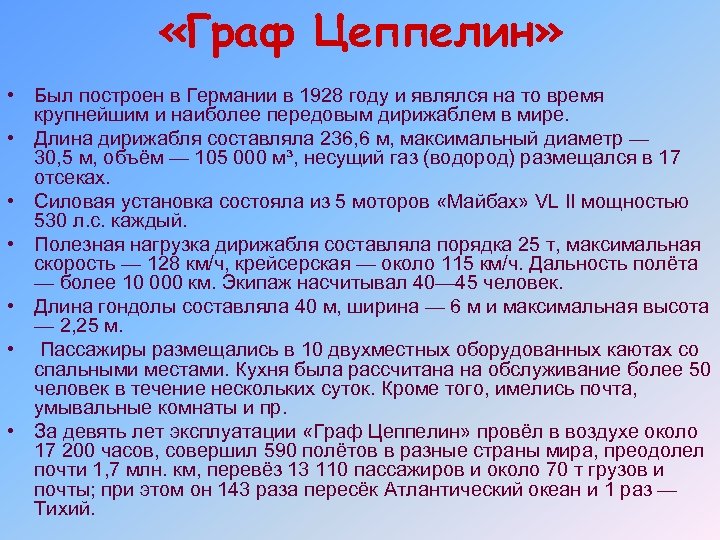 «Граф Цеппелин»

• Был построен в Германии в 1928 году и являлся на то время крупнейшим и наиболее передовым дирижаблем в мире.

• Длина дирижабля составляла 236,6 м, максимальный диаметр — 30,5 м, объём — 105 000 м³, несущий газ (водород) размещался в 17 отсеках.

• Силовая установка состояла из 5 моторов «Майбах» VL II мощностью 530 л.с. каждый.

• Полезная нагрузка дирижабля составляла порядка 25 т, максимальная скорость — 128 км/ч, крейсерская — около 115 км/ч. Дальность полёта — более 10 000 км. Экипаж насчитывал 40—45 человек.

• Длина гондолы составляла 40 м, ширина — 6 м и максимальная высота — 2,25 м.

• Пассажиры размещались в 10 двухместных оборудованных каютах со спальными местами. Кухня была рассчитана на обслуживание более 50 человек в течение нескольких суток. Кроме того, имелись почта, умывальные комнаты и пр.

• За девять лет эксплуатации «Граф Цеппелин» провёл в воздухе около 17 200 часов, совершил 590 полётов в разные страны мира, преодолел почти 1,7 млн. км, перевёз 13 110 пассажиров и около 70 т грузов и почты; при этом он 143 раза пересёк Атлантический океан и 1 раз — Тихий.